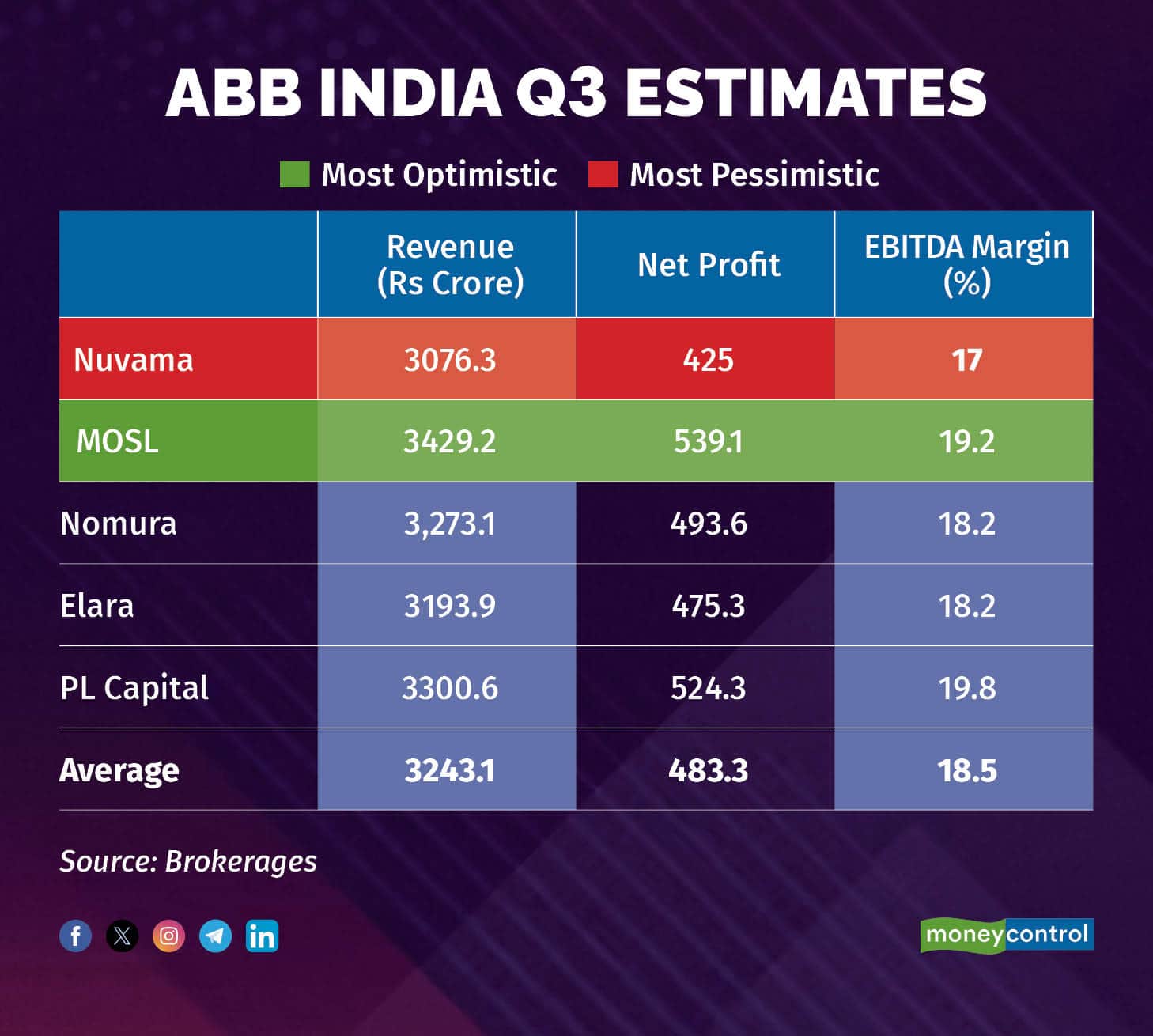 ABB INDIA Q3 ESTIMATES

Most Optimistic Most Pessimistic

| | Revenue (Rs Crore) | Net Profit | EBITDA Margin (%) |
|---|---|---|---|
| Nuvama | 3076.3 | 425 | 17 |
| MOSL | 3429.2 | 539.1 | 19.2 |
| Nomura | 3,273.1 | 493.6 | 18.2 |
| Elara | 3193.9 | 475.3 | 18.2 |
| PL Capital | 3300.6 | 524.3 | 19.8 |
| Average | 3243.1 | 483.3 | 18.5 |

Source: Brokerages

moneycontrol